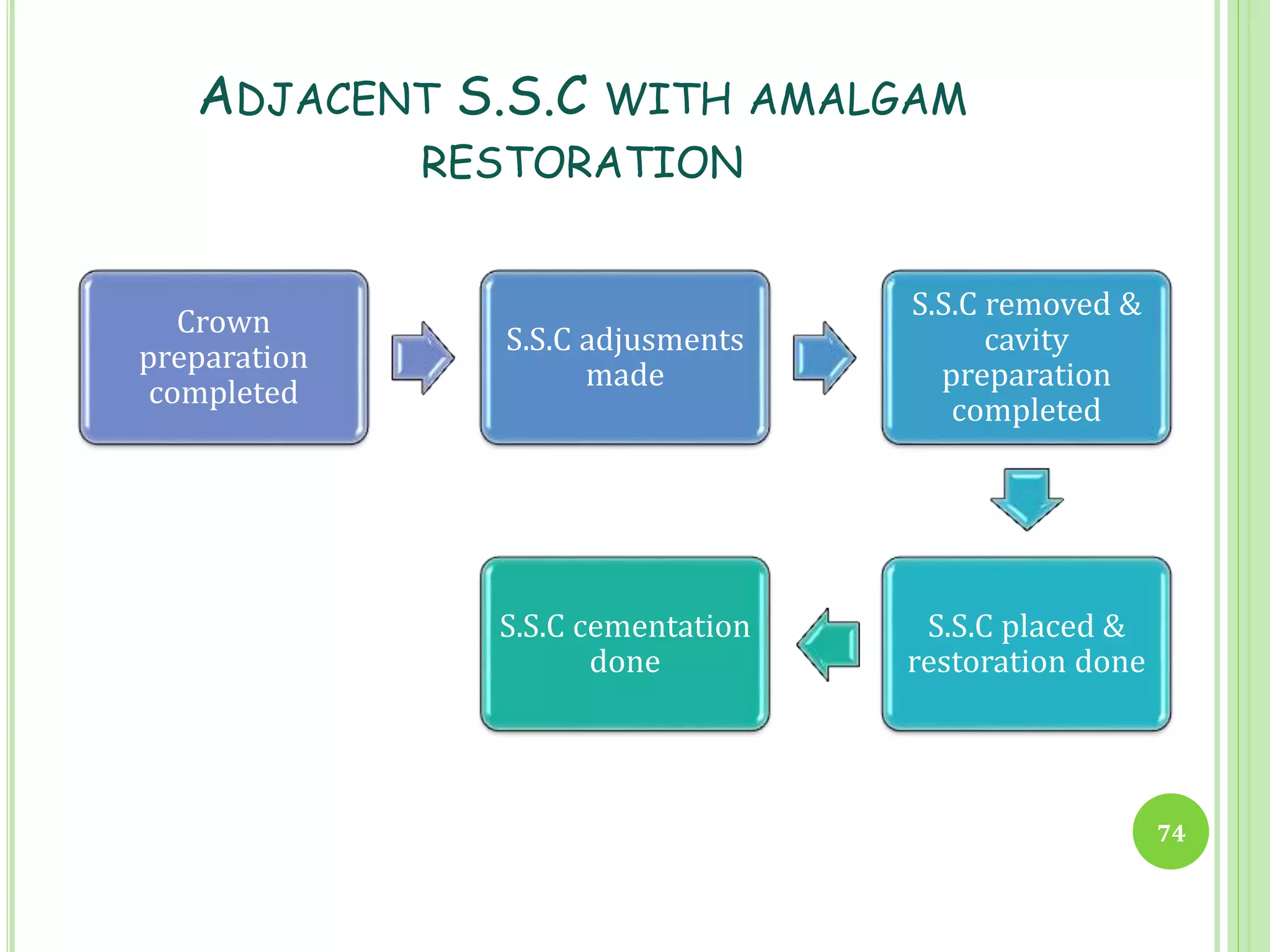 ADJACENT S.S.C WITH AMALGAM RESTORATION

Crown preparation completed

S.S.C adjusments made

S.S.C removed & cavity preparation completed

S.S.C placed & restoration done

S.S.C cementation done

74